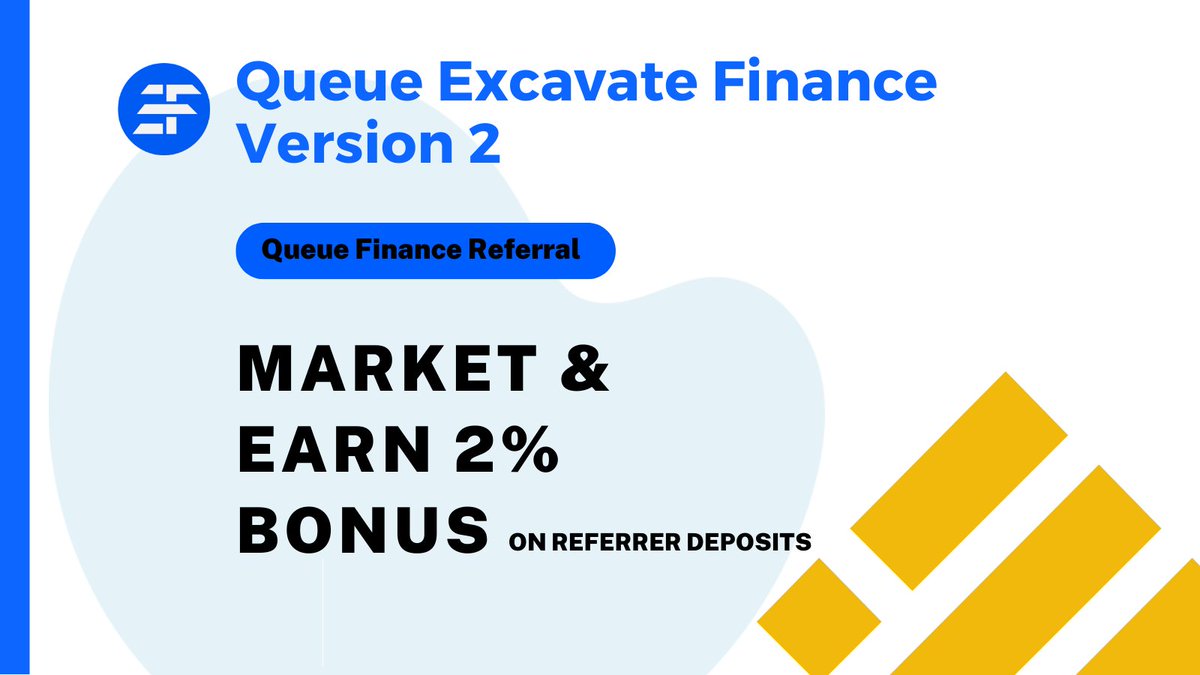 Queue Excavate Finance Version 2

Queue Finance Referral

MARKET & EARN 2% BONUS ON REFERRER DEPOSITS